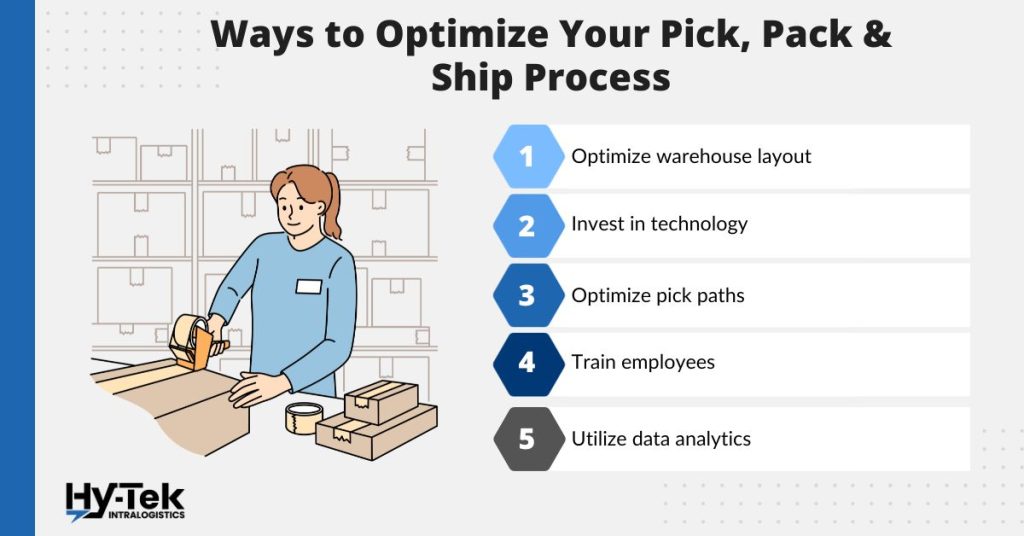 Ways to Optimize Your Pick, Pack & Ship Process

1 Optimize warehouse layout

2 Invest in technology

3 Optimize pick paths

4 Train employees

5 Utilize data analytics

Hy-Tek INTRALOGISTICS